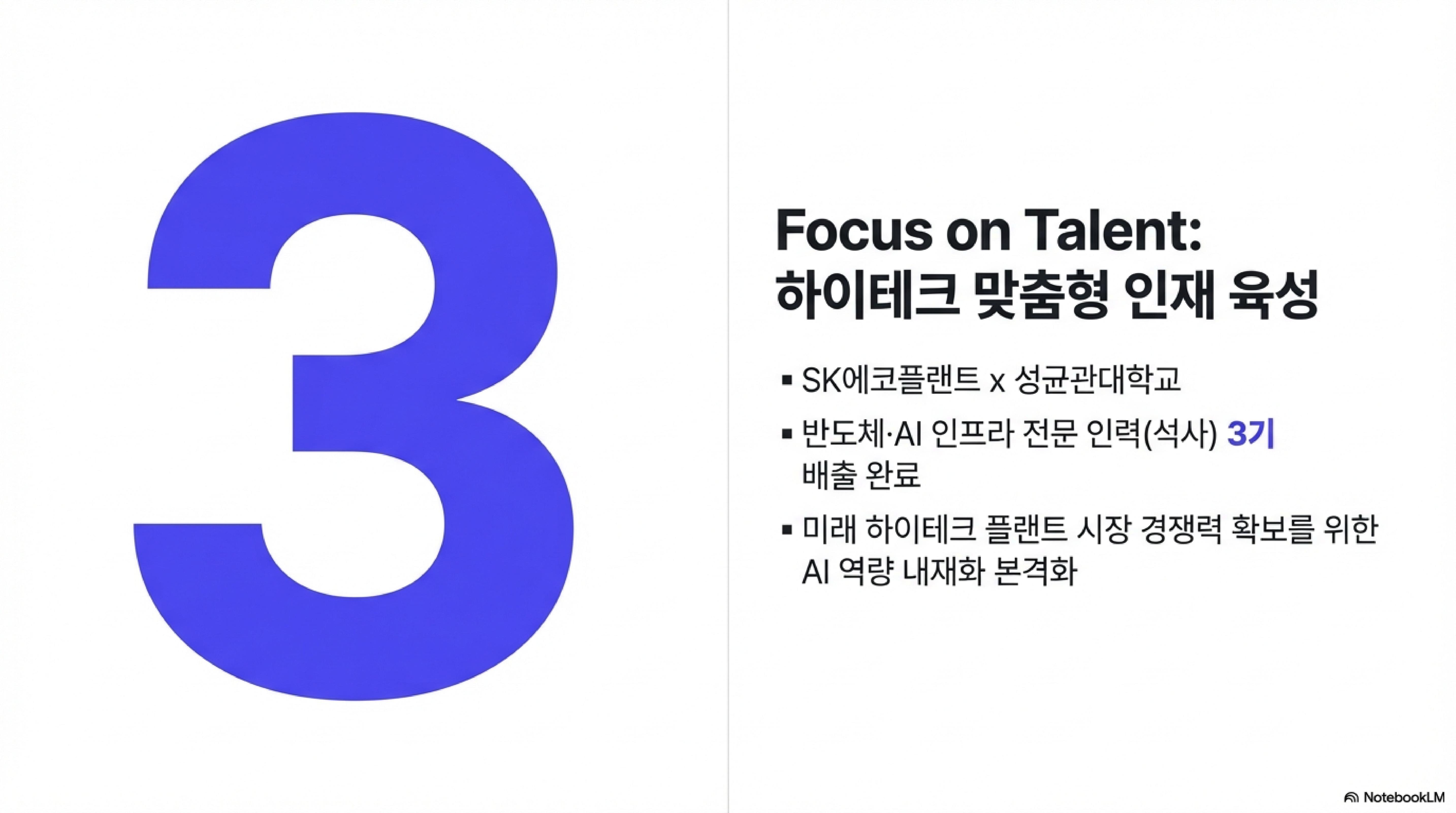 3

Focus on Talent:
하이테크 맞춤형 인재 육성

▪ SK에코플랜트 x 성균관대학교

▪ 반도체·AI 인프라 전문 인력(석사) 3기 배출 완료

▪ 미래 하이테크 플랜트 시장 경쟁력 확보를 위한 AI 역량 내재화 본격화

NotebookLM